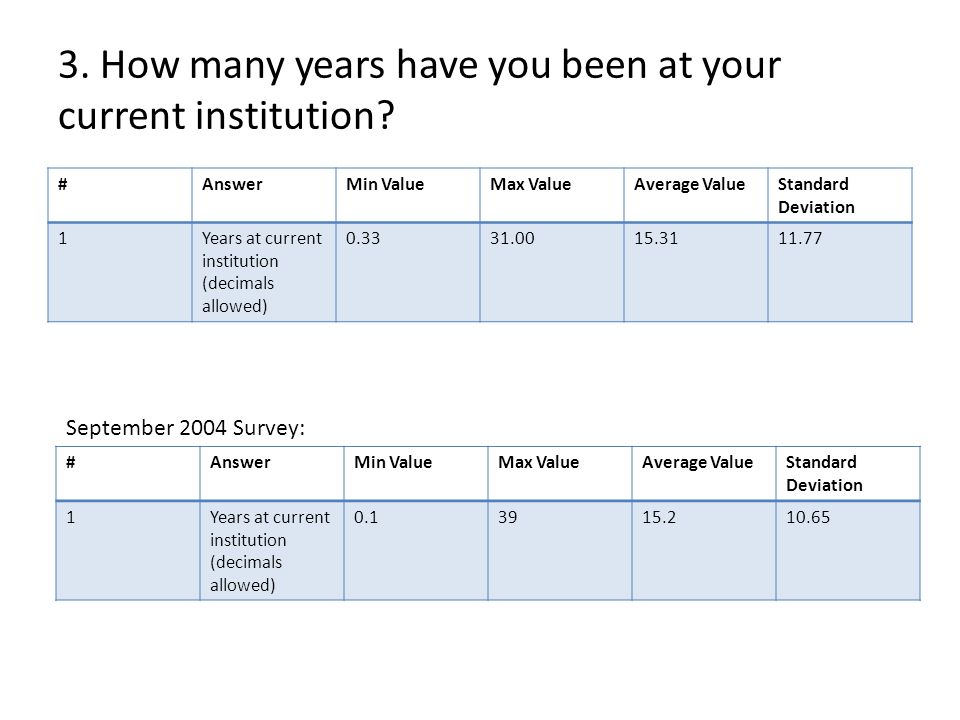 3. How many years have you been at your current institution?

| # | Answer | Min Value | Max Value | Average Value | Standard Deviation |
|---|---|---|---|---|---|
| 1 | Years at current institution (decimals allowed) | 0.33 | 31.00 | 15.31 | 11.77 |

September 2004 Survey:

| # | Answer | Min Value | Max Value | Average Value | Standard Deviation |
|---|---|---|---|---|---|
| 1 | Years at current institution (decimals allowed) | 0.1 | 39 | 15.2 | 10.65 |